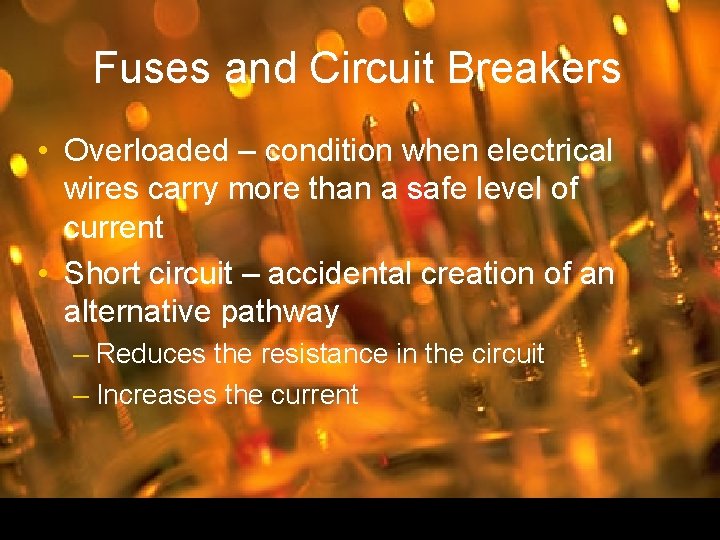 Fuses and Circuit Breakers

• Overloaded – condition when electrical wires carry more than a safe level of current

• Short circuit – accidental creation of an alternative pathway
  – Reduces the resistance in the circuit
  – Increases the current